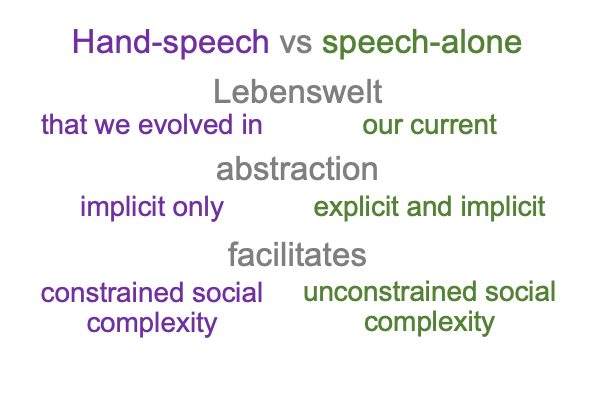 Hand-speech vs speech-alone

Lebenswelt

that we evolved in

our current

abstraction

implicit only

explicit and implicit

facilitates

constrained social complexity

unconstrained social complexity